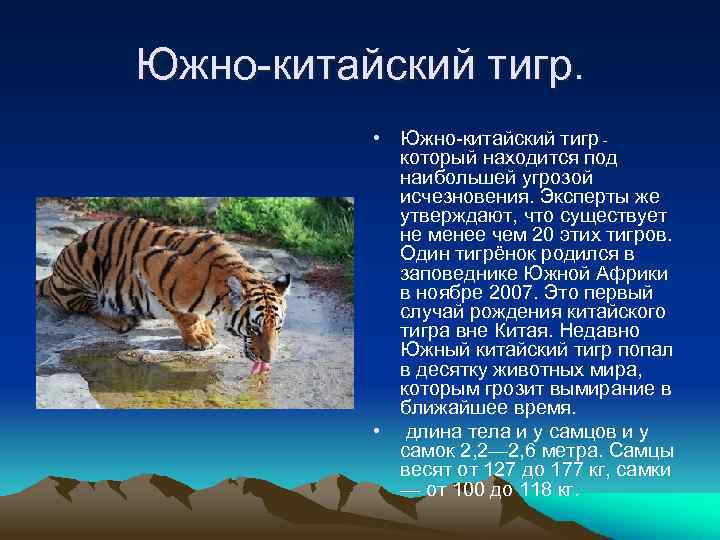 Южно-китайский тигр.

• Южно-китайский тигр - который находится под наибольшей угрозой исчезновения. Эксперты же утверждают, что существует не менее чем 20 этих тигров. Один тигрёнок родился в заповеднике Южной Африки в ноябре 2007. Это первый случай рождения китайского тигра вне Китая. Недавно Южный китайский тигр попал в десятку животных мира, которым грозит вымирание в ближайшее время.

• длина тела и у самцов и у самок 2,2—2,6 метра. Самцы весят от 127 до 177 кг, самки — от 100 до 118 кг.